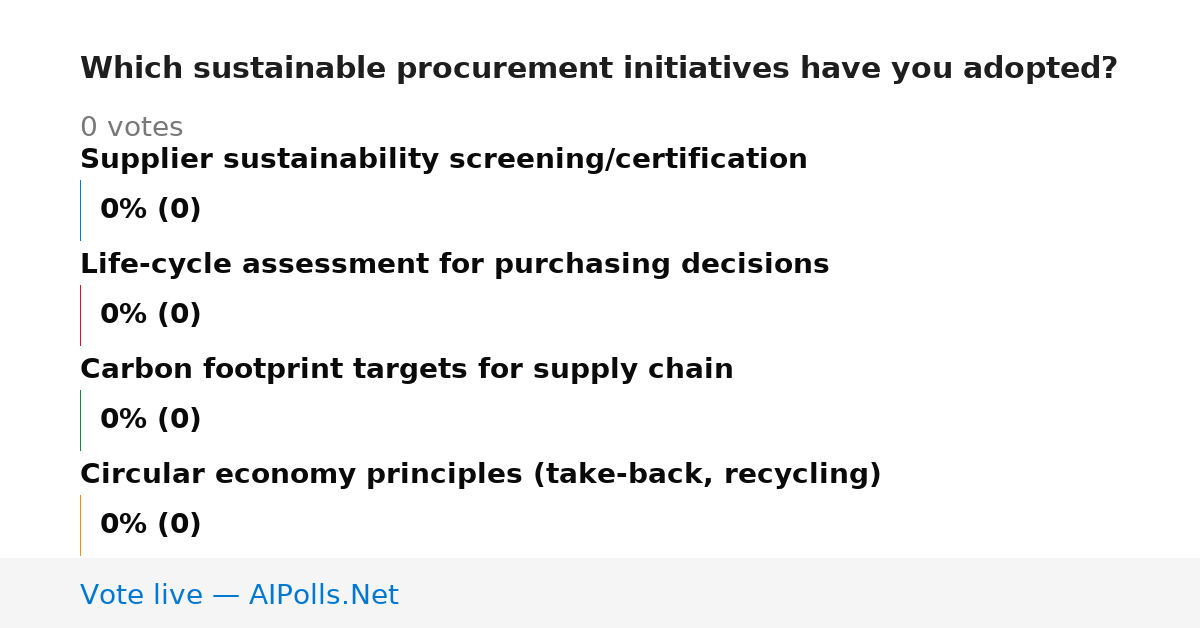 Which sustainable procurement initiatives have you adopted?

0 votes

Supplier sustainability screening/certification

0% (0)

Life-cycle assessment for purchasing decisions

0% (0)

Carbon footprint targets for supply chain

0% (0)

Circular economy principles (take-back, recycling)

0% (0)

Vote live — AIPolls.Net